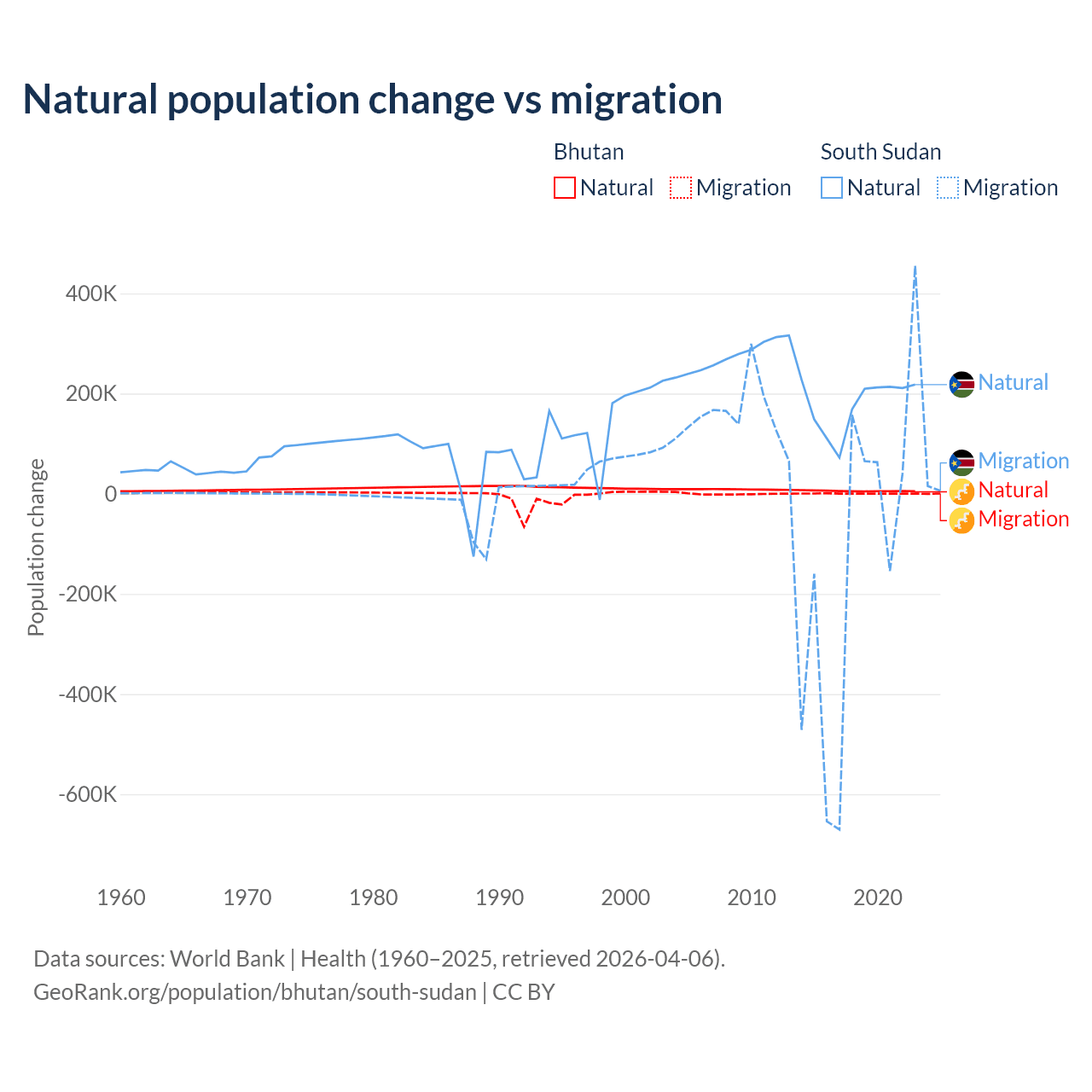 Natural population change vs migration

Bhutan
Natural Migration

South Sudan
Natural Migration

Population change

400K
200K
0
-200K
-400K
-600K

1960 1970 1980 1990 2000 2010 2020

Natural
Migration
Natural
Migration

Data sources: World Bank | Health (1960–2025, retrieved 2026-04-06).
GeoRank.org/population/bhutan/south-sudan | CC BY